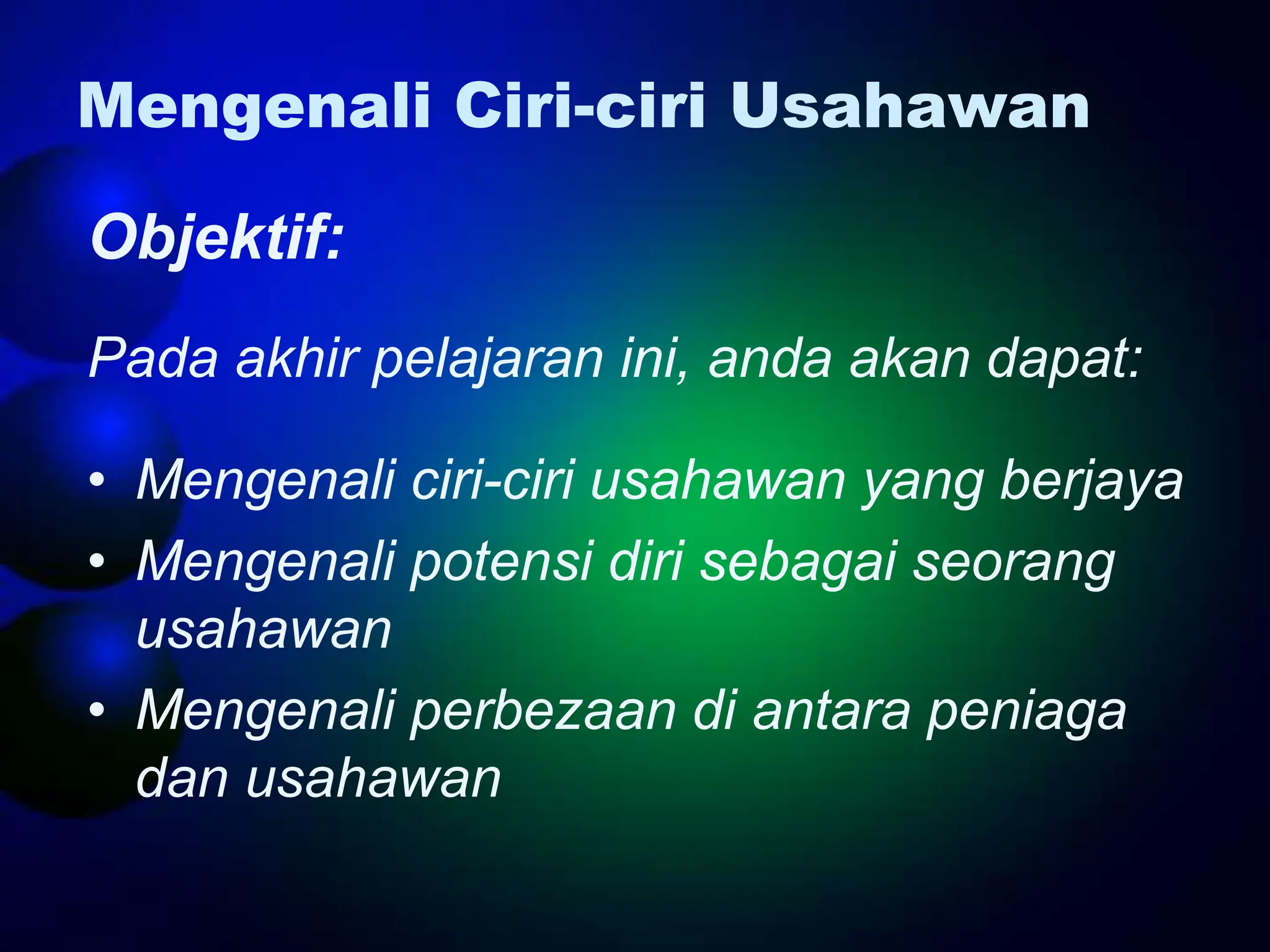 Mengenali Ciri-ciri Usahawan

Objektif:

Pada akhir pelajaran ini, anda akan dapat:

• Mengenali ciri-ciri usahawan yang berjaya
• Mengenali potensi diri sebagai seorang usahawan
• Mengenali perbezaan di antara peniaga dan usahawan